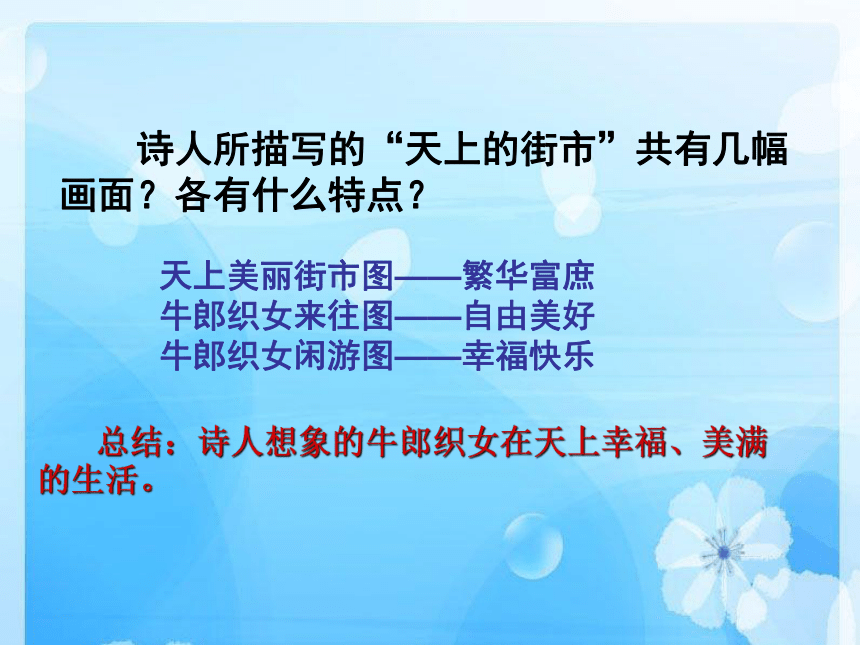 诗人所描写的“天上的街市”共有几幅画面？各有什么特点？

天上美丽街市图——繁华富庶
牛郎织女来往图——自由美好
牛郎织女闲游图——幸福快乐

总结：诗人想象的牛郎织女在天上幸福、美满的生活。